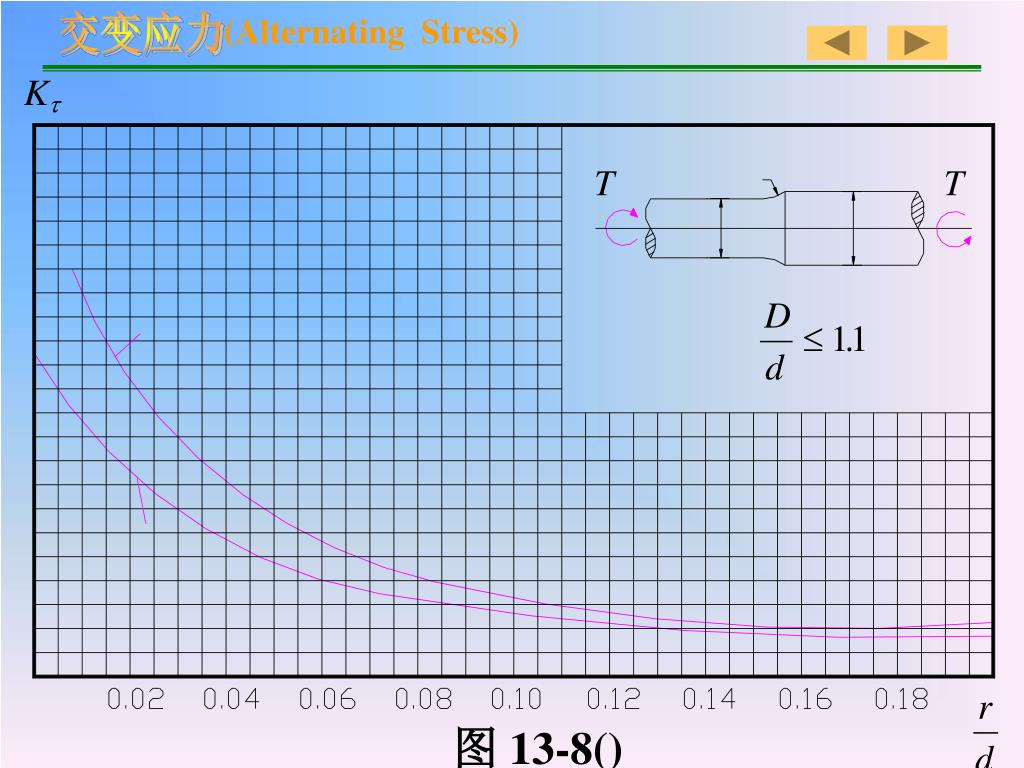 交变应力(Alternating Stress)

$K_\tau$

$T$ $T$

$\frac{D}{d} \leq 1.1$

0.02 0.04 0.06 0.08 0.10 0.12 0.14 0.16 0.18 $\frac{r}{d}$

图 13-8()